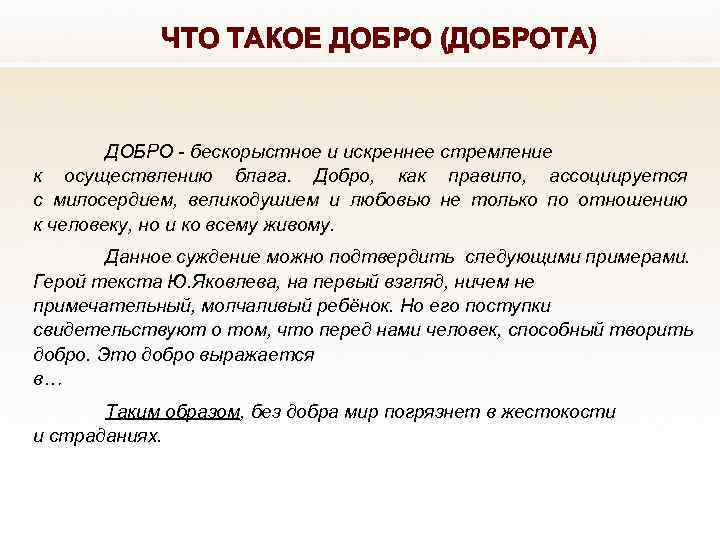 ЧТО ТАКОЕ ДОБРО (ДОБРОТА)

ДОБРО - бескорыстное и искреннее стремление к осуществлению блага. Добро, как правило, ассоциируется с милосердием, великодушием и любовью не только по отношению к человеку, но и ко всему живому.

Данное суждение можно подтвердить следующими примерами. Герой текста Ю.Яковлева, на первый взгляд, ничем не примечательный, молчаливый ребёнок. Но его поступки свидетельствуют о том, что перед нами человек, способный творить добро. Это добро выражается в…

Таким образом, без добра мир погрязнет в жестокости и страданиях.